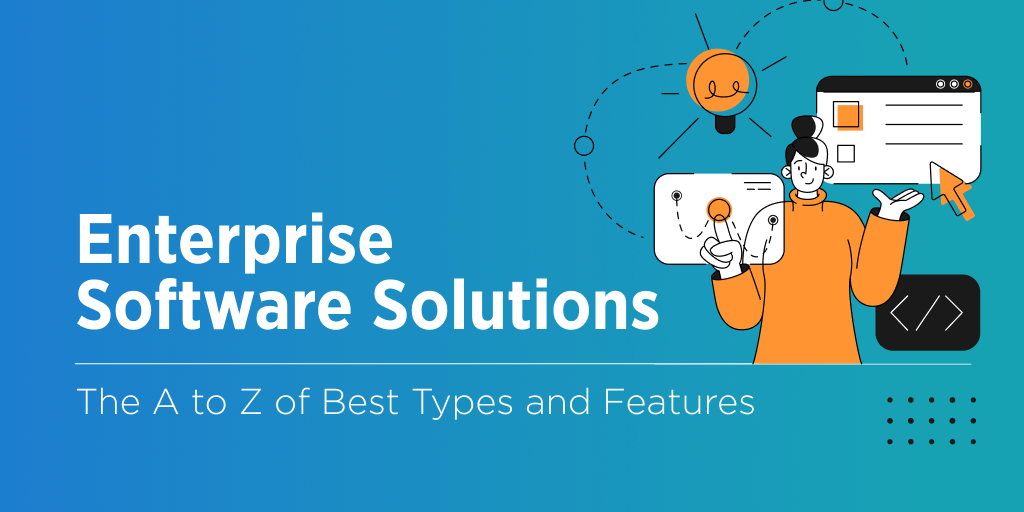 Enterprise Software Solutions

The A to Z of Best Types and Features

</>